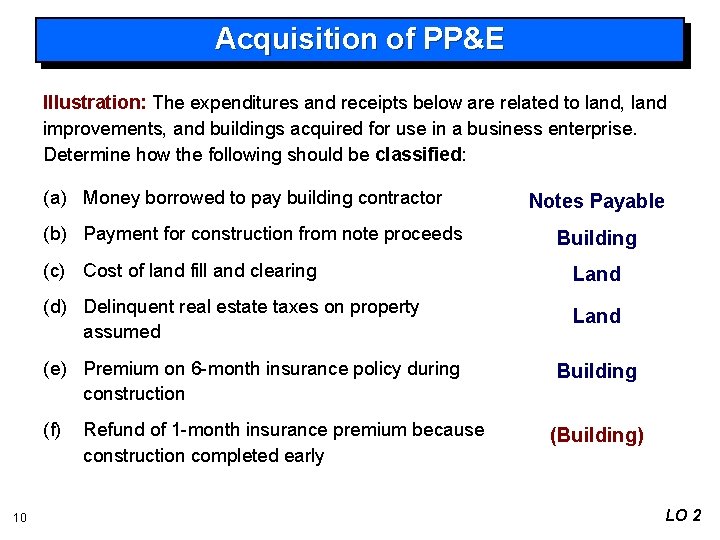 Acquisition of PP&E

Illustration: The expenditures and receipts below are related to land, land improvements, and buildings acquired for use in a business enterprise. Determine how the following should be classified:

(a) Money borrowed to pay building contractor — Notes Payable

(b) Payment for construction from note proceeds — Building

(c) Cost of land fill and clearing — Land

(d) Delinquent real estate taxes on property assumed — Land

(e) Premium on 6-month insurance policy during construction — Building

(f) Refund of 1-month insurance premium because construction completed early — (Building)

10

LO 2